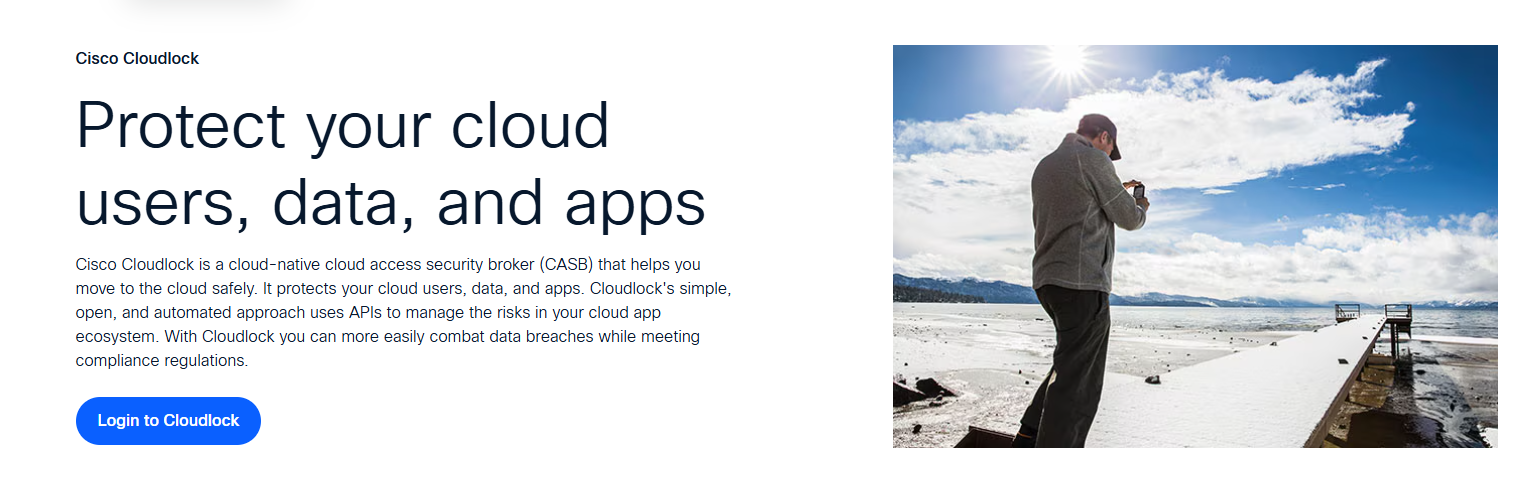 Cisco Cloudlock

Protect your cloud users, data, and apps

Cisco Cloudlock is a cloud-native cloud access security broker (CASB) that helps you move to the cloud safely. It protects your cloud users, data, and apps. Cloudlock's simple, open, and automated approach uses APIs to manage the risks in your cloud app ecosystem. With Cloudlock you can more easily combat data breaches while meeting compliance regulations.

Login to Cloudlock